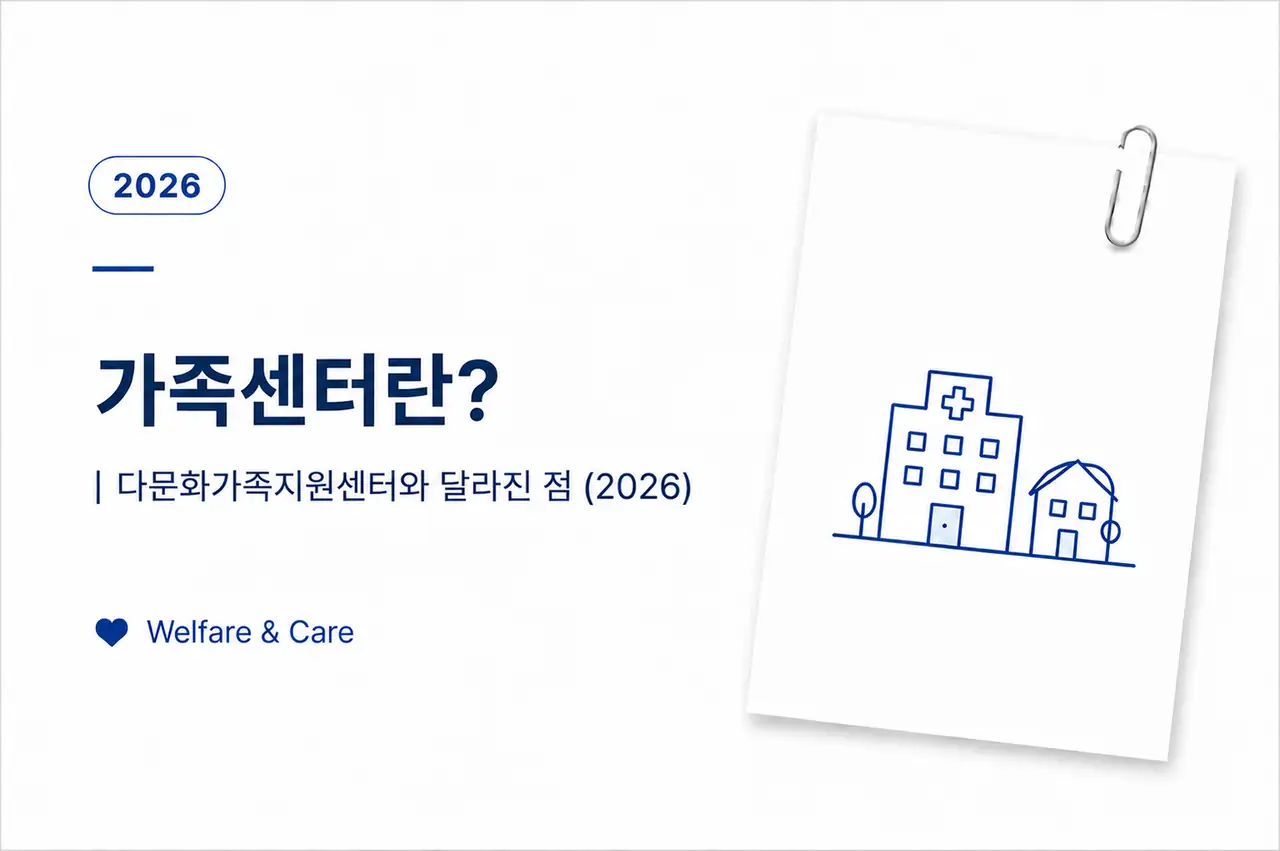 2026

가족센터란?

| 다문화가족지원센터와 달라진 점 (2026)

Welfare & Care